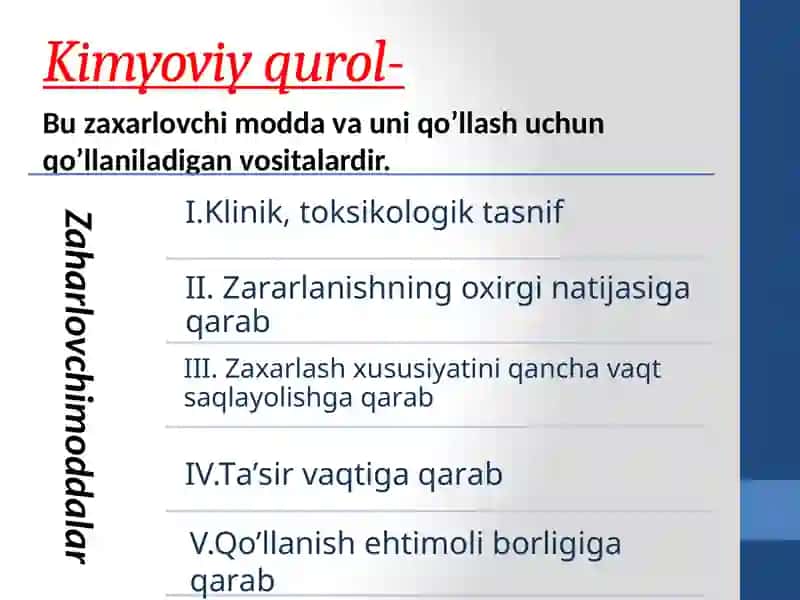 Kimyoviy qurol-

Bu zaxarlovchi modda va uni qo’llash uchun qo’llaniladigan vositalardir.

Zaharlovchimoddalar

I.Klinik, toksikologik tasnif

II. Zararlanishning oxirgi natijasiga qarab

III. Zaxarlash xususiyatini qancha vaqt saqlayolishga qarab

IV.Ta’sir vaqtiga qarab

V.Qo’llanish ehtimoli borligiga qarab